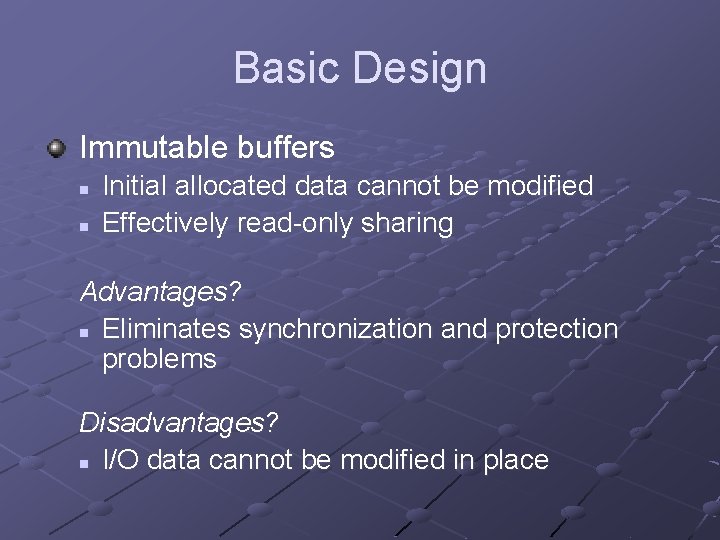 Basic Design

Immutable buffers

Initial allocated data cannot be modified

Effectively read-only sharing

Advantages?

Eliminates synchronization and protection problems

Disadvantages?

I/O data cannot be modified in place